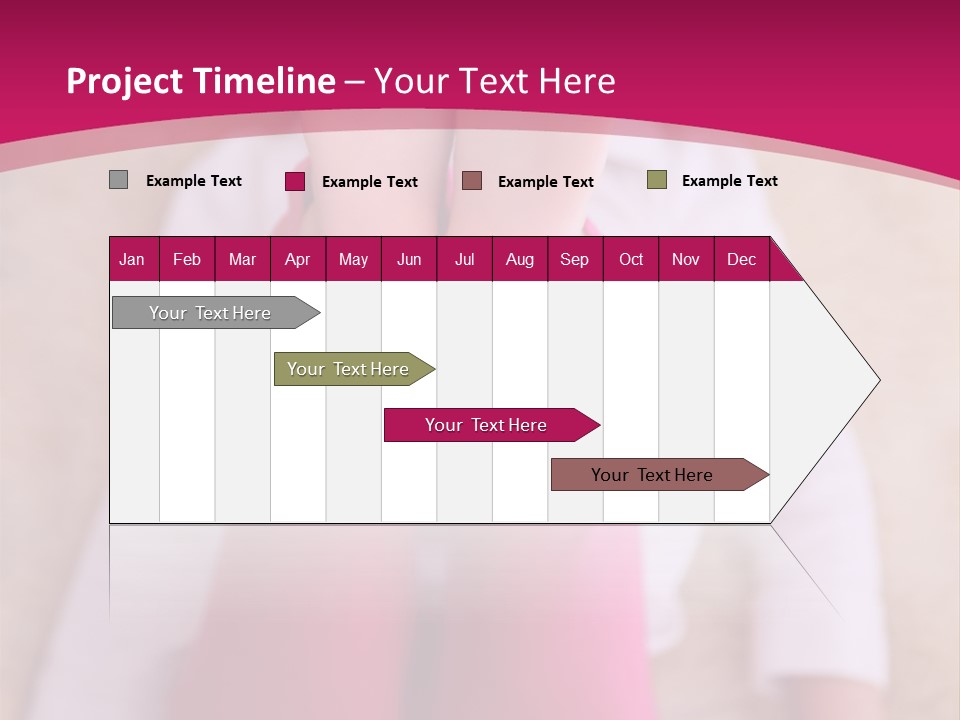 Project Timeline – Your Text Here

Example Text Example Text Example Text Example Text

| Jan | Feb | Mar | Apr | May | Jun | Jul | Aug | Sep | Oct | Nov | Dec |
|---|---|---|---|---|---|---|---|---|---|---|---|

Your Text Here

Your Text Here

Your Text Here

Your Text Here